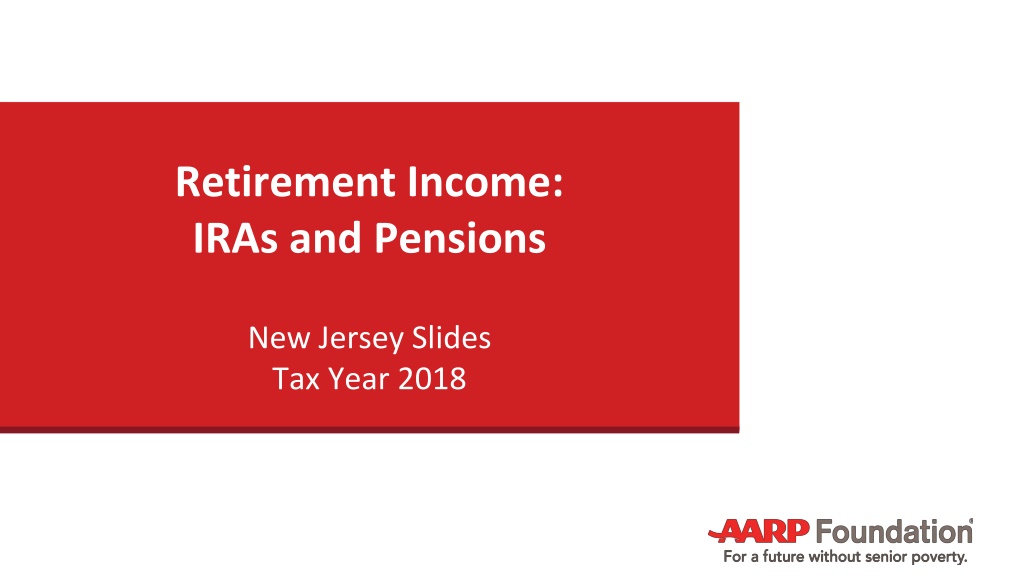 Retirement Income:
IRAs and Pensions

New Jersey Slides
Tax Year 2018

AARP Foundation
For a future without senior poverty.